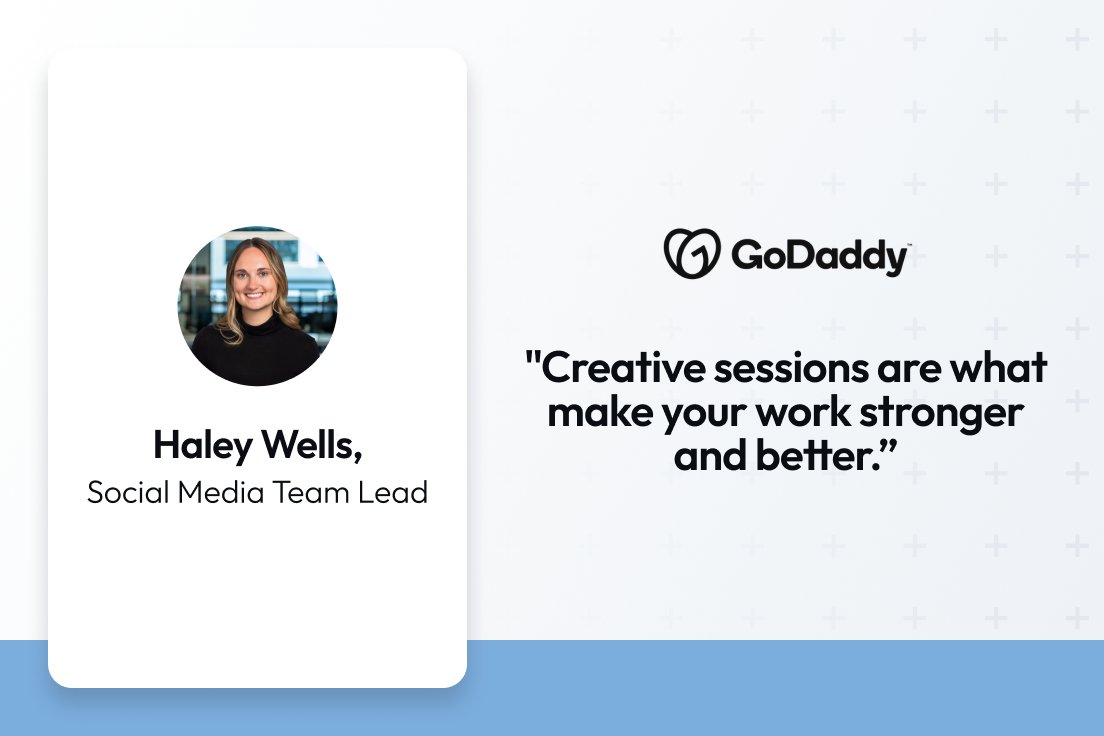 Haley Wells,
Social Media Team Lead

GoDaddy

"Creative sessions are what make your work stronger and better.”